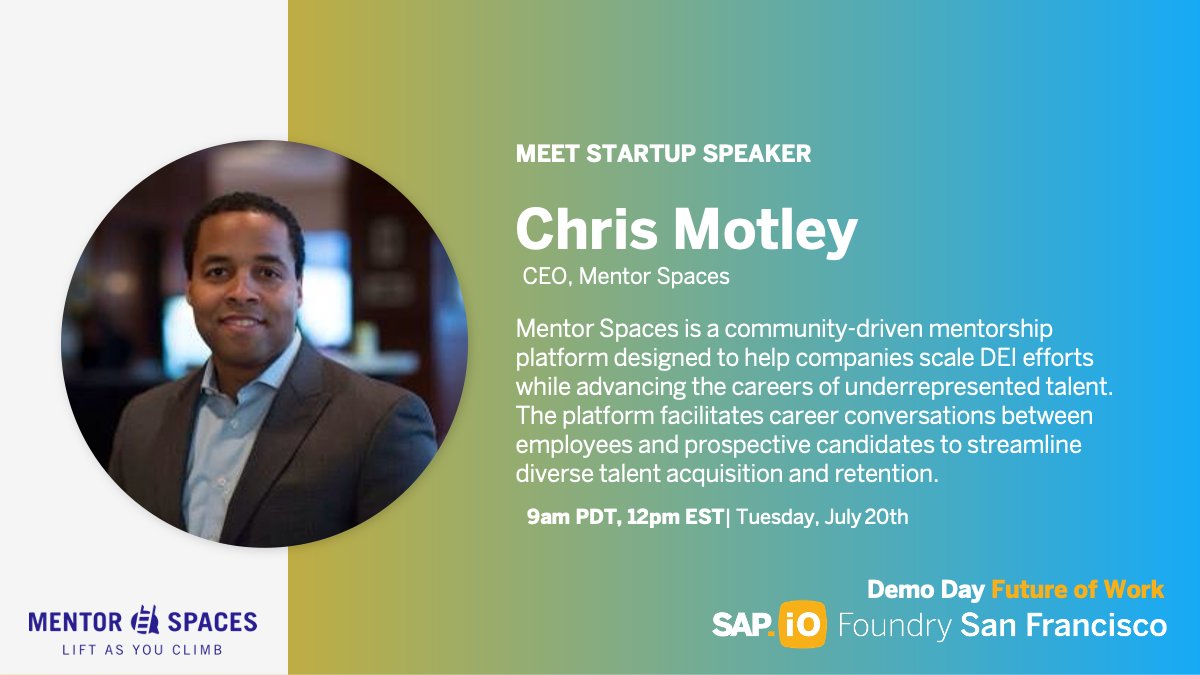 MEET STARTUP SPEAKER

Chris Motley

CEO, Mentor Spaces

Mentor Spaces is a community-driven mentorship platform designed to help companies scale DEI efforts while advancing the careers of underrepresented talent. The platform facilitates career conversations between employees and prospective candidates to streamline diverse talent acquisition and retention.

9am PDT, 12pm EST| Tuesday, July 20th

MENTOR SPACES
LIFT AS YOU CLIMB

Demo Day Future of Work
SAP.iO Foundry San Francisco